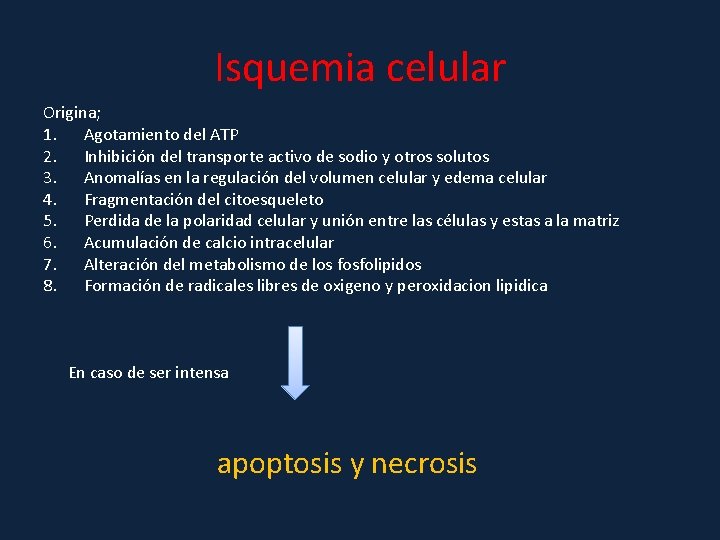 Isquemia celular

Origina;
1. Agotamiento del ATP
2. Inhibición del transporte activo de sodio y otros solutos
3. Anomalías en la regulación del volumen celular y edema celular
4. Fragmentación del citoesqueleto
5. Perdida de la polaridad celular y unión entre las células y estas a la matriz
6. Acumulación de calcio intracelular
7. Alteración del metabolismo de los fosfolipidos
8. Formación de radicales libres de oxigeno y peroxidacion lipidica

En caso de ser intensa

apoptosis y necrosis